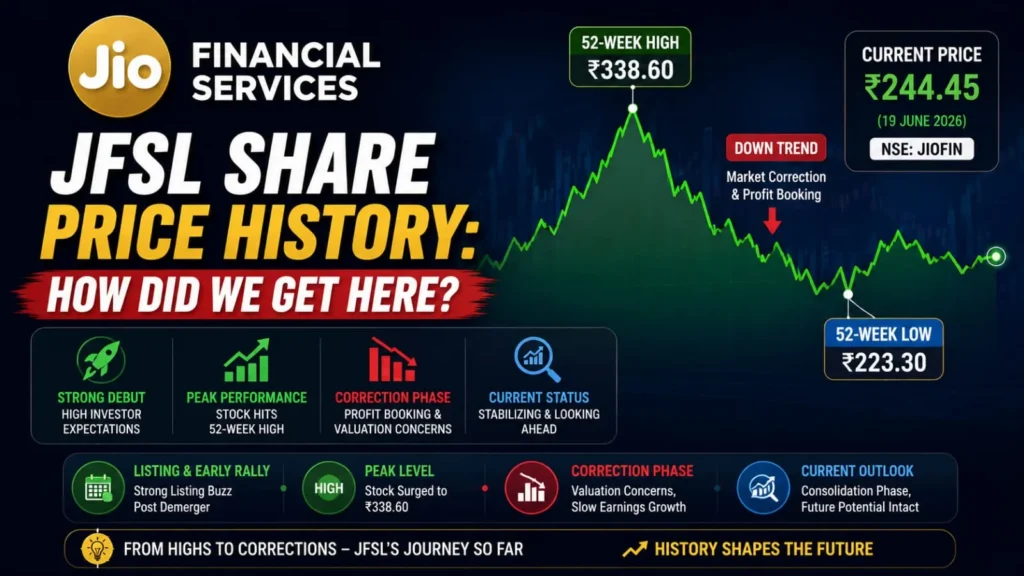 Jio FINANCIAL SERVICES

JFSL SHARE PRICE HISTORY: HOW DID WE GET HERE?

52-WEEK HIGH
₹338.60

CURRENT PRICE
₹244.45
(19 JUNE 2026)
NSE: JIOFIN

DOWN TREND
Market Correction & Profit Booking

52-WEEK LOW
₹223.30

STRONG DEBUT
HIGH INVESTOR EXPECTATIONS

PEAK PERFORMANCE
STOCK HITS 52-WEEK HIGH

CORRECTION PHASE
PROFIT BOOKING & VALUATION CONCERNS

CURRENT STATUS
STABILIZING & LOOKING AHEAD

LISTING & EARLY RALLY
Strong Listing Buzz Post Demerger

HIGH
PEAK LEVEL
Stock Surged to ₹338.60

CORRECTION PHASE
Valuation Concerns, Slow Earnings Growth

CURRENT OUTLOOK
Consolidation Phase, Future Potential Intact

FROM HIGHS TO CORRECTIONS – JFSL'S JOURNEY SO FAR

HISTORY SHAPES THE FUTURE